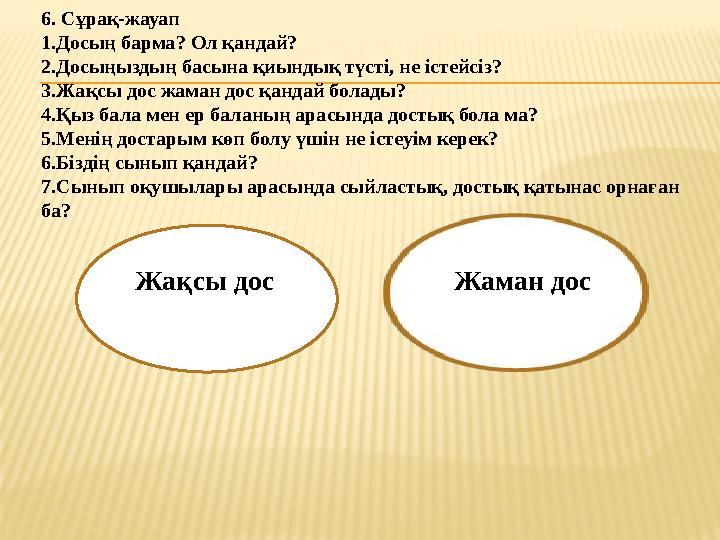 6. Сұрақ-жауап
1.Досың барма? Ол қандай?
2.Досыңыздың басына қиындық түсті, не істейсіз?
3.Жақсы дос жаман дос қандай болады?
4.Қыз бала мен ер баланың арасында достық бола ма?
5.Менің достарым көп болу үшін не істеуім керек?
6.Біздің сынып қандай?
7.Сынып оқушылары арасында сыйластық, достық қатынас орнаған ба?

Жақсы дос

Жаман дос